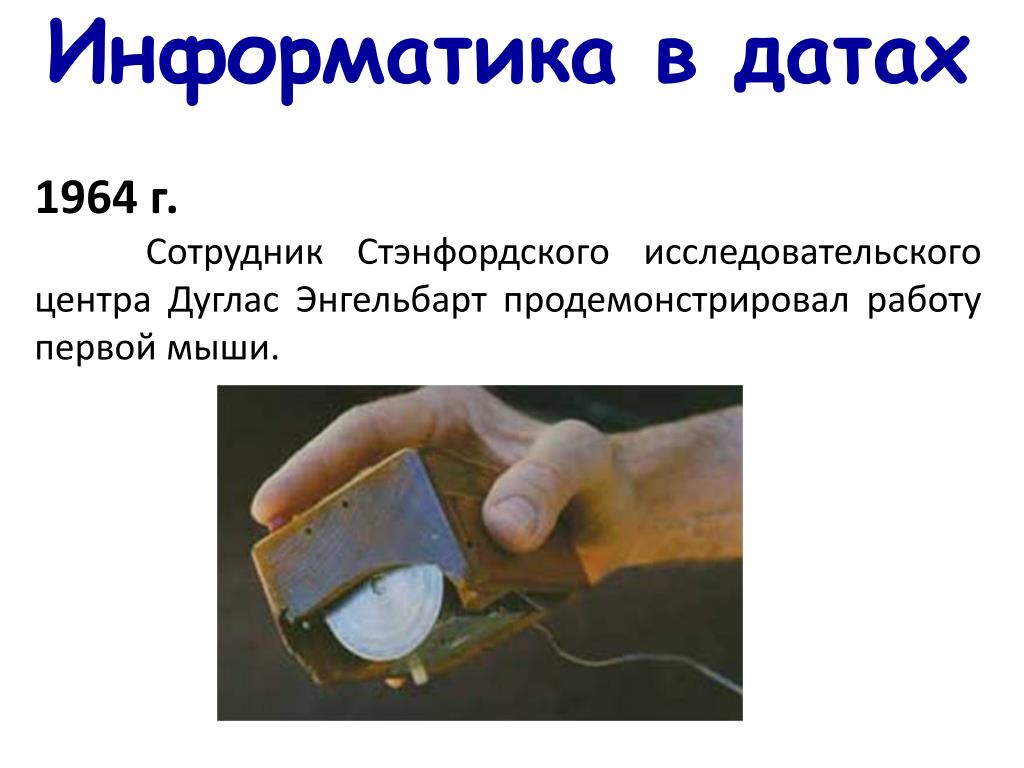 Информатика в датах

1964 г.

Сотрудник Стэнфордского исследовательского центра Дуглас Энгельбарт продемонстрировал работу первой мыши.